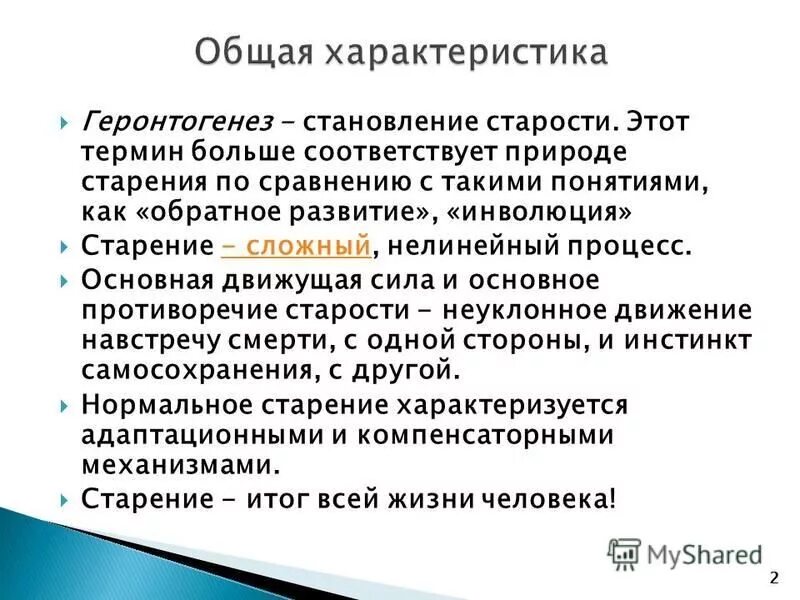 Общая характеристика

Геронтогенез - становление старости. Этот термин больше соответствует природе старения по сравнению с такими понятиями, как «обратное развитие», «инволюция»

Старение - сложный, нелинейный процесс.

Основная движущая сила и основное противоречие старости - неуклонное движение навстречу смерти, с одной стороны, и инстинкт самосохранения, с другой.

Нормальное старение характеризуется адаптационными и компенсаторными механизмами.

Старение - итог всей жизни человека!

MyShared

2